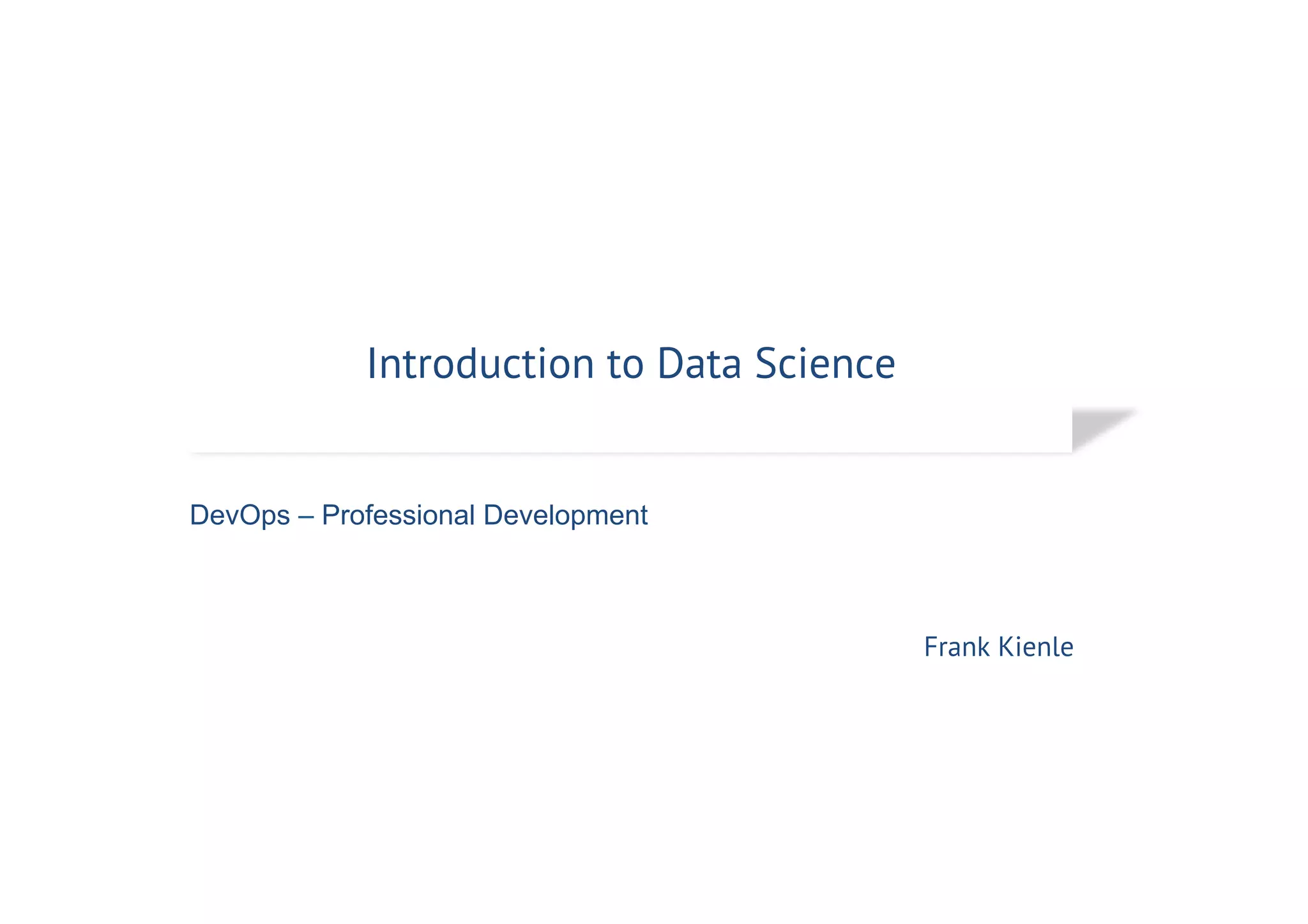 Introduction to Data Science

DevOps – Professional Development

Frank Kienle